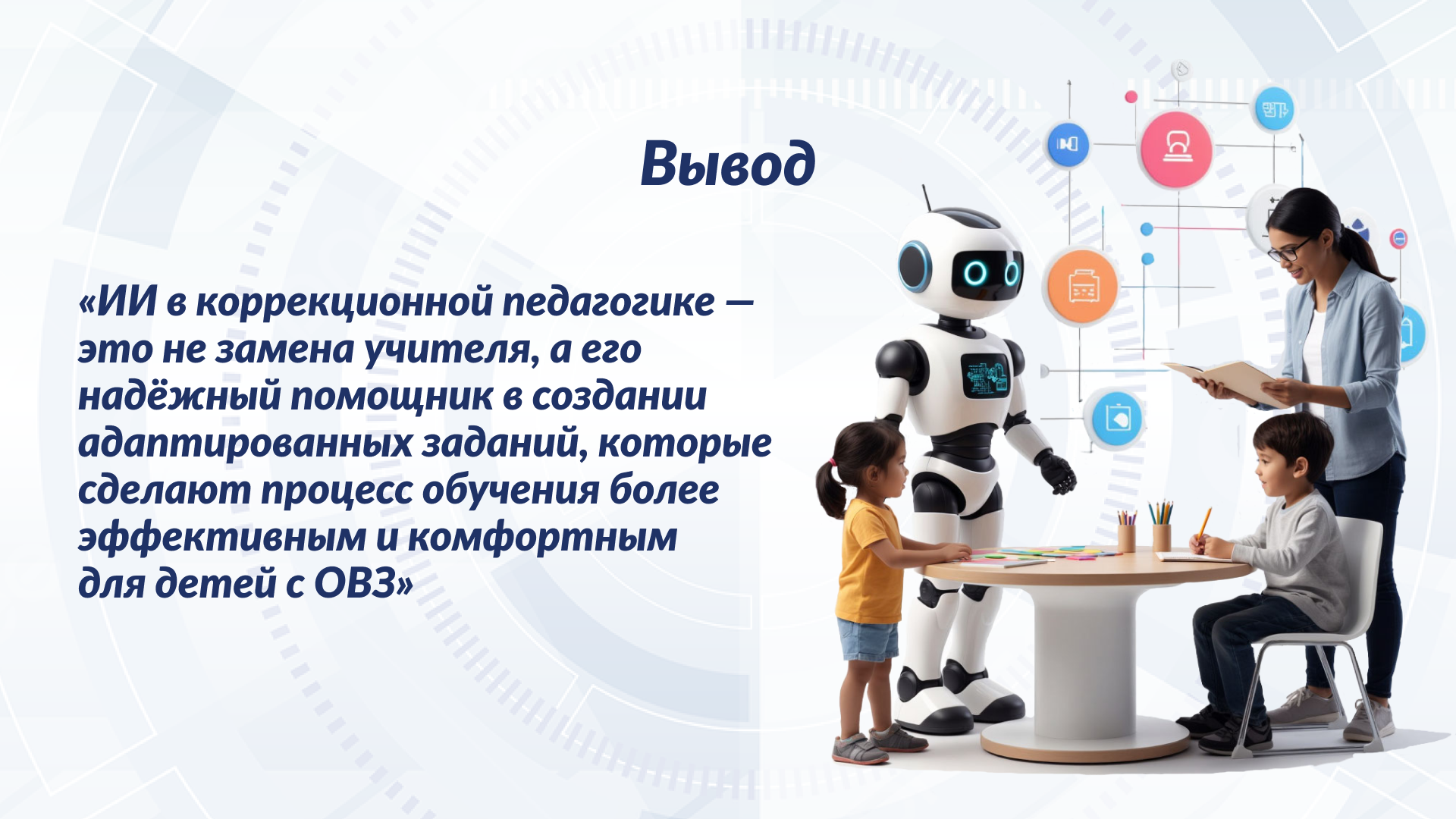 Вывод

«ИИ в коррекционной педагогике — это не замена учителя, а его надёжный помощник в создании адаптированных заданий, которые сделают процесс обучения более эффективным и комфортным для детей с ОВЗ»